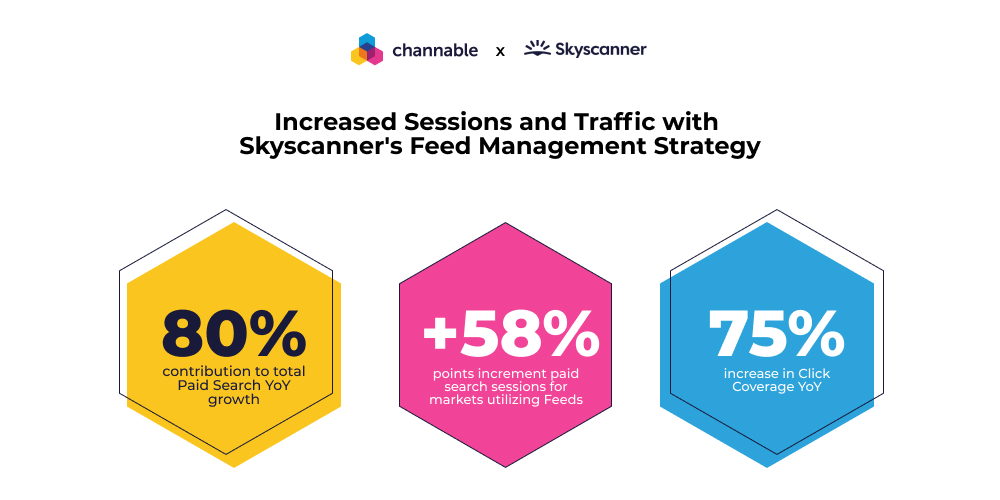 channable x Skyscanner

Increased Sessions and Traffic with Skyscanner's Feed Management Strategy

80%
contribution to total Paid Search YoY growth

+58%
points increment paid search sessions for markets utilizing Feeds

75%
increase in Click Coverage YoY